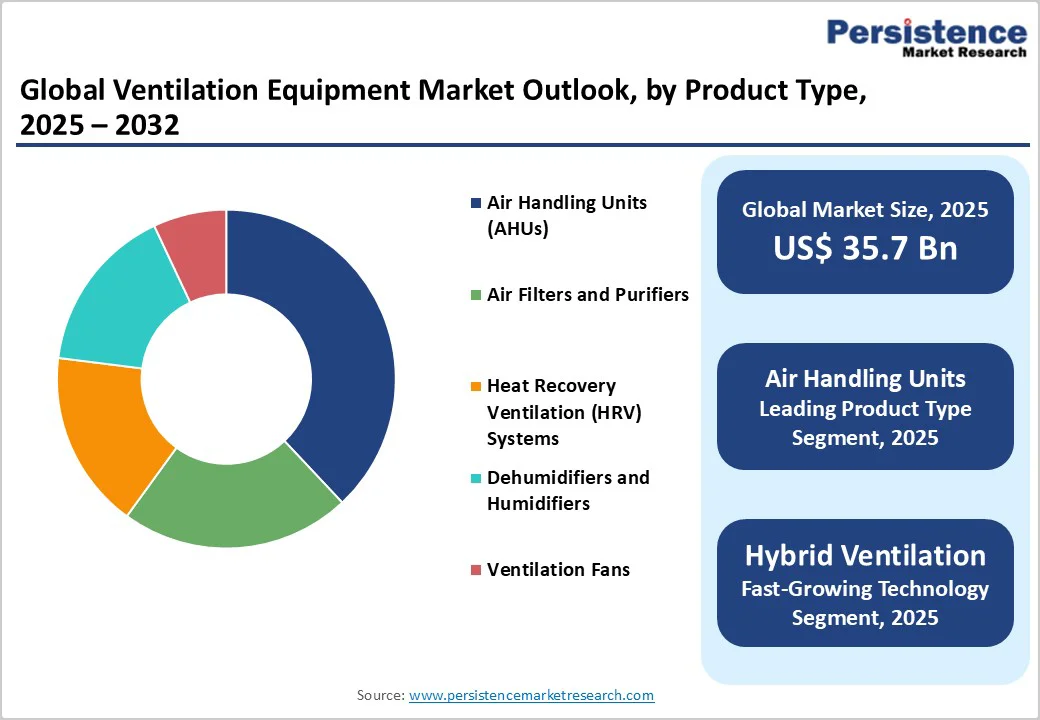 Persistence
Market Research

Global Ventilation Equipment Market Outlook, by Product Type, 2025 – 2032

Air Handling Units (AHUs)

Air Filters and Purifiers

Heat Recovery Ventilation (HRV) Systems

Dehumidifiers and Humidifiers

Ventilation Fans

Global Market Size, 2025
US$ 35.7 Bn

Air Handling Units
Leading Product Type Segment, 2025

Hybrid Ventilation
Fast-Growing Technology Segment, 2025

Source: www.persistencemarketresearch.com